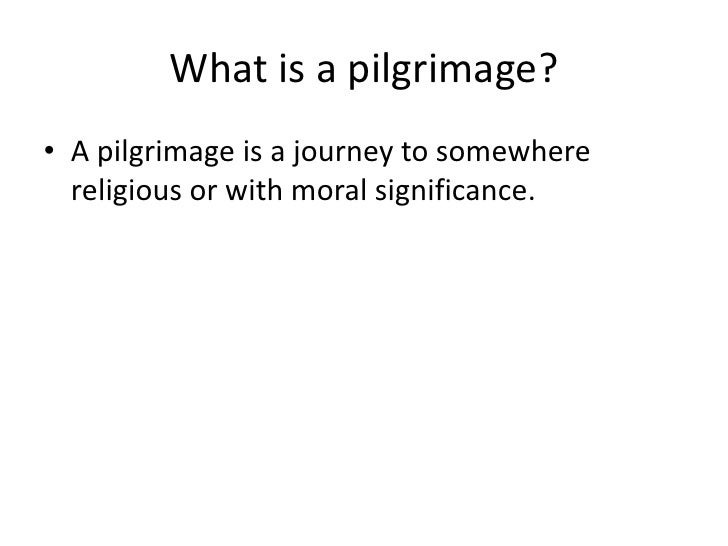 What is a pilgrimage?

• A pilgrimage is a journey to somewhere religious or with moral significance.